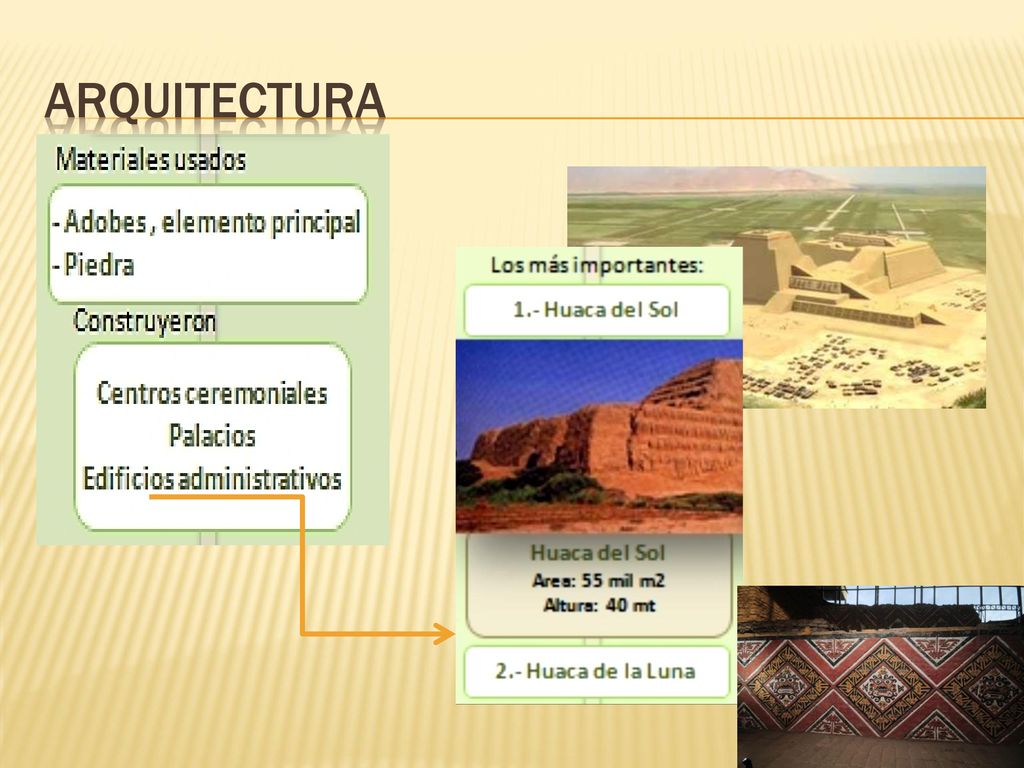 ARQUITECTURA

Materiales usados

- Adobes , elemento principal
- Piedra

Construyeron

Centros ceremoniales
Palacios
Edificios administrativos

Los más importantes:

1.- Huaca del Sol

Huaca del Sol
Area: 55 mil m2
Altura: 40 mt

2.- Huaca de la Luna